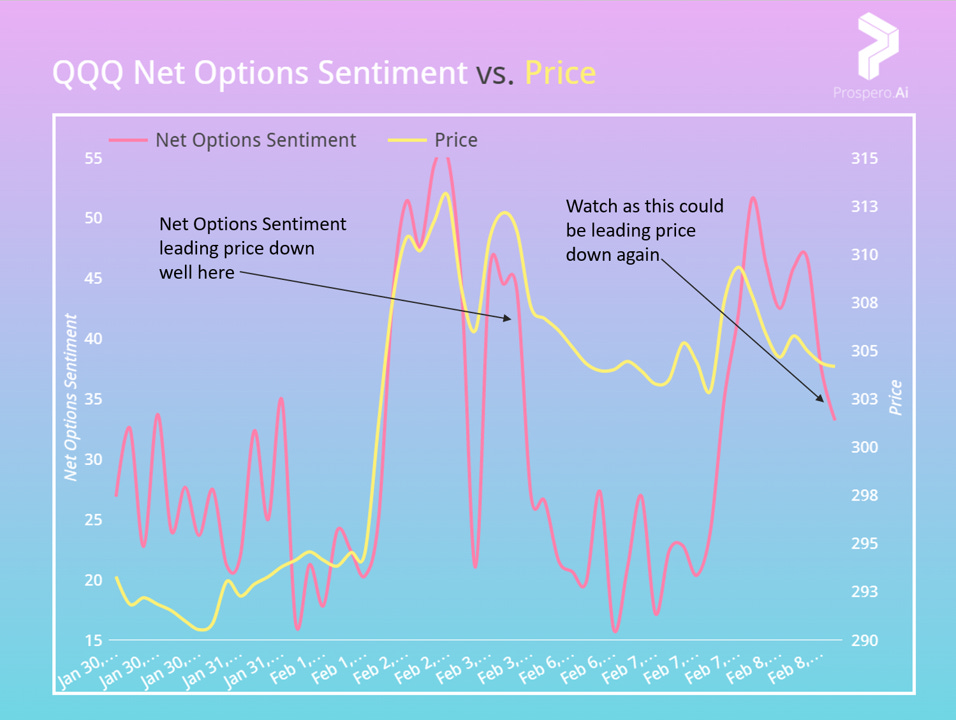 QQQ Net Options Sentiment vs. Price

Prospero.Ai

Net Options Sentiment Price

Net Options Sentiment leading price down well here

Watch as this could be leading price down again

Net Options Sentiment

55
50
45
40
35
30
25
20
15

Price

315
313
310
308
305
303
300
298
295
293
290

Jan 30,... Jan 30,... Jan 30,... Jan 31,... Jan 31,... Feb 1,... Feb 1,... Feb 2,... Feb 2,... Feb 3,... Feb 3,... Feb 6,... Feb 6,... Feb 7,... Feb 7,... Feb 7,... Feb 8,... Feb 8,...